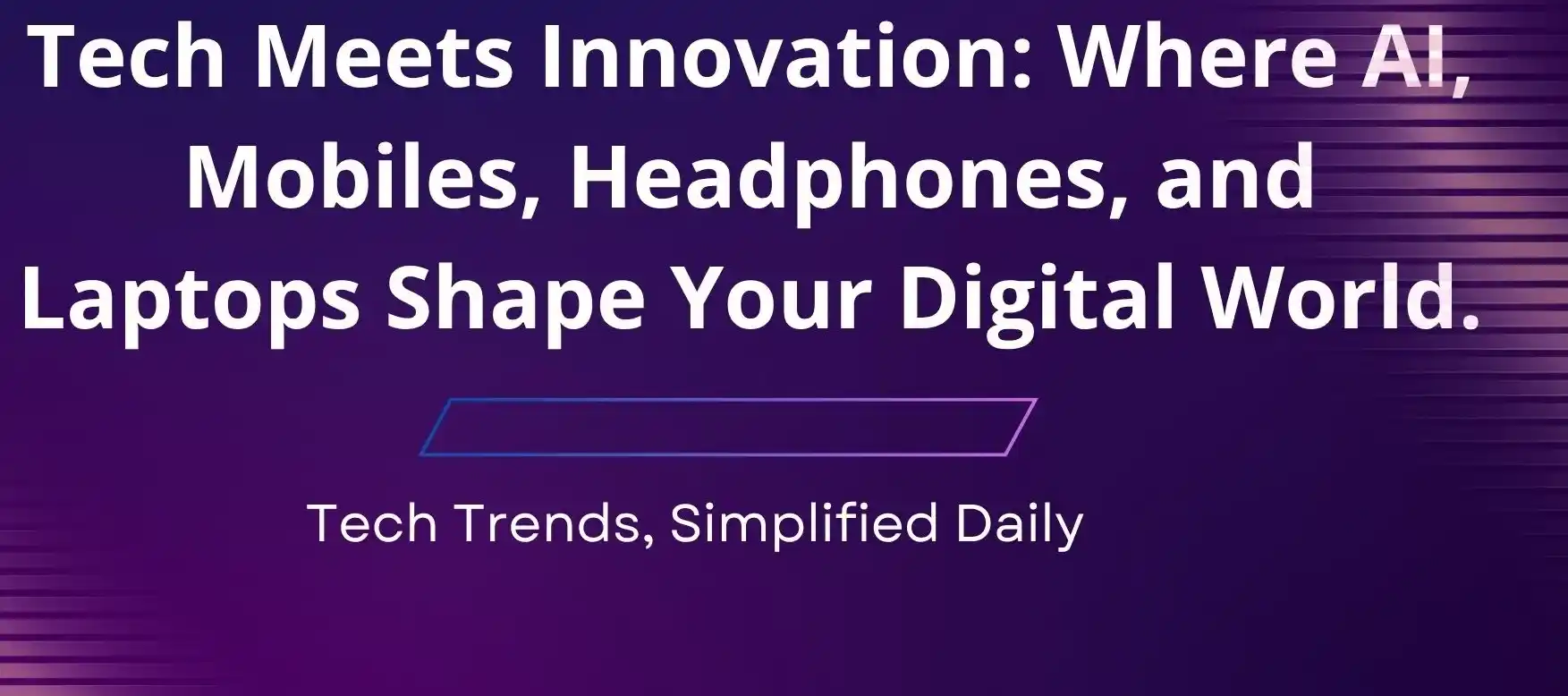 Tech Meets Innovation: Where AI, Mobiles, Headphones, and Laptops Shape Your Digital World.

Tech Trends, Simplified Daily